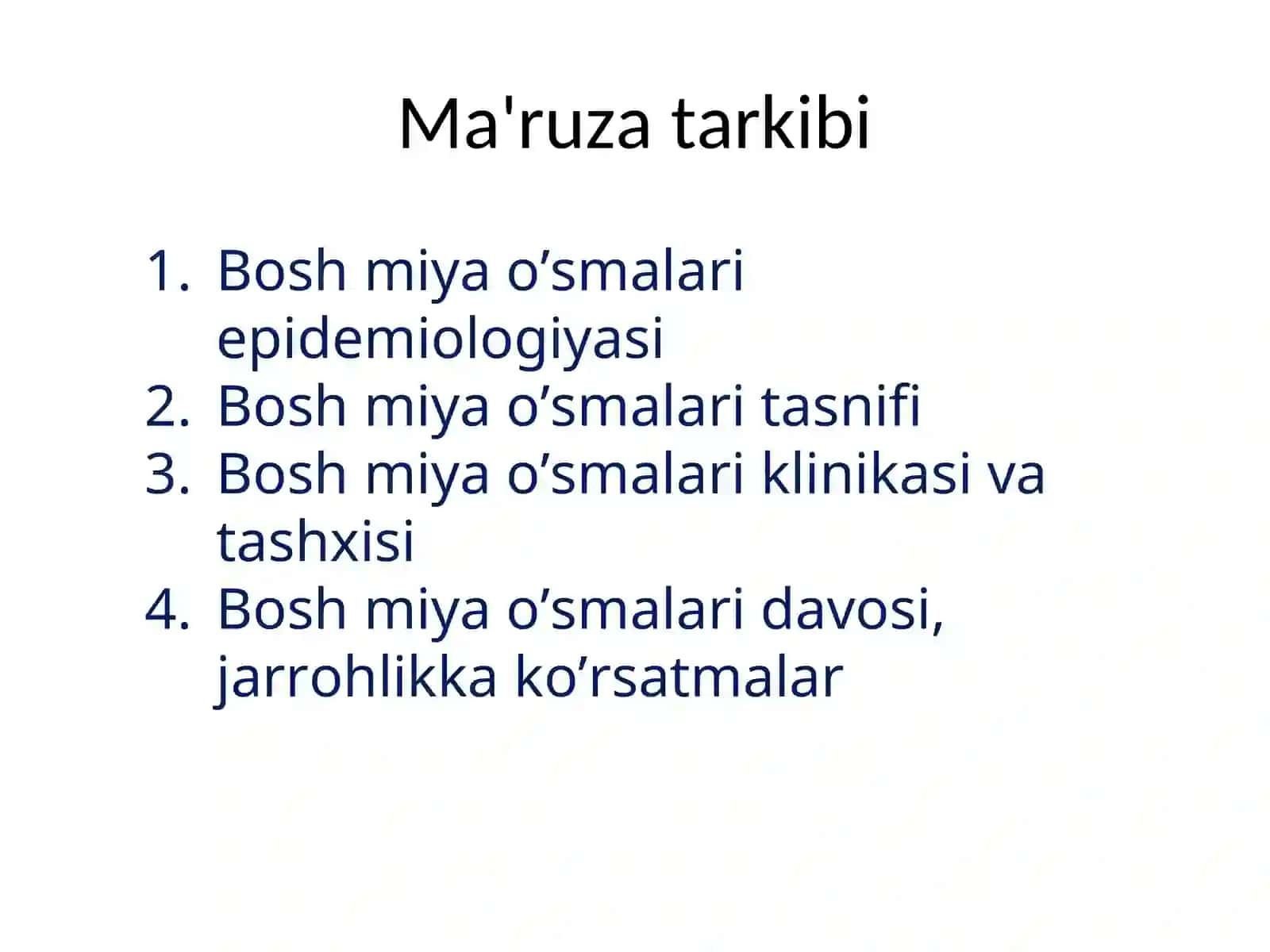 Ma'ruza tarkibi

1. Bosh miya o’smalari epidemiologiyasi
2. Bosh miya o’smalari tasnifi
3. Bosh miya o’smalari klinikasi va tashxisi
4. Bosh miya o’smalari davosi, jarrohlikka ko’rsatmalar